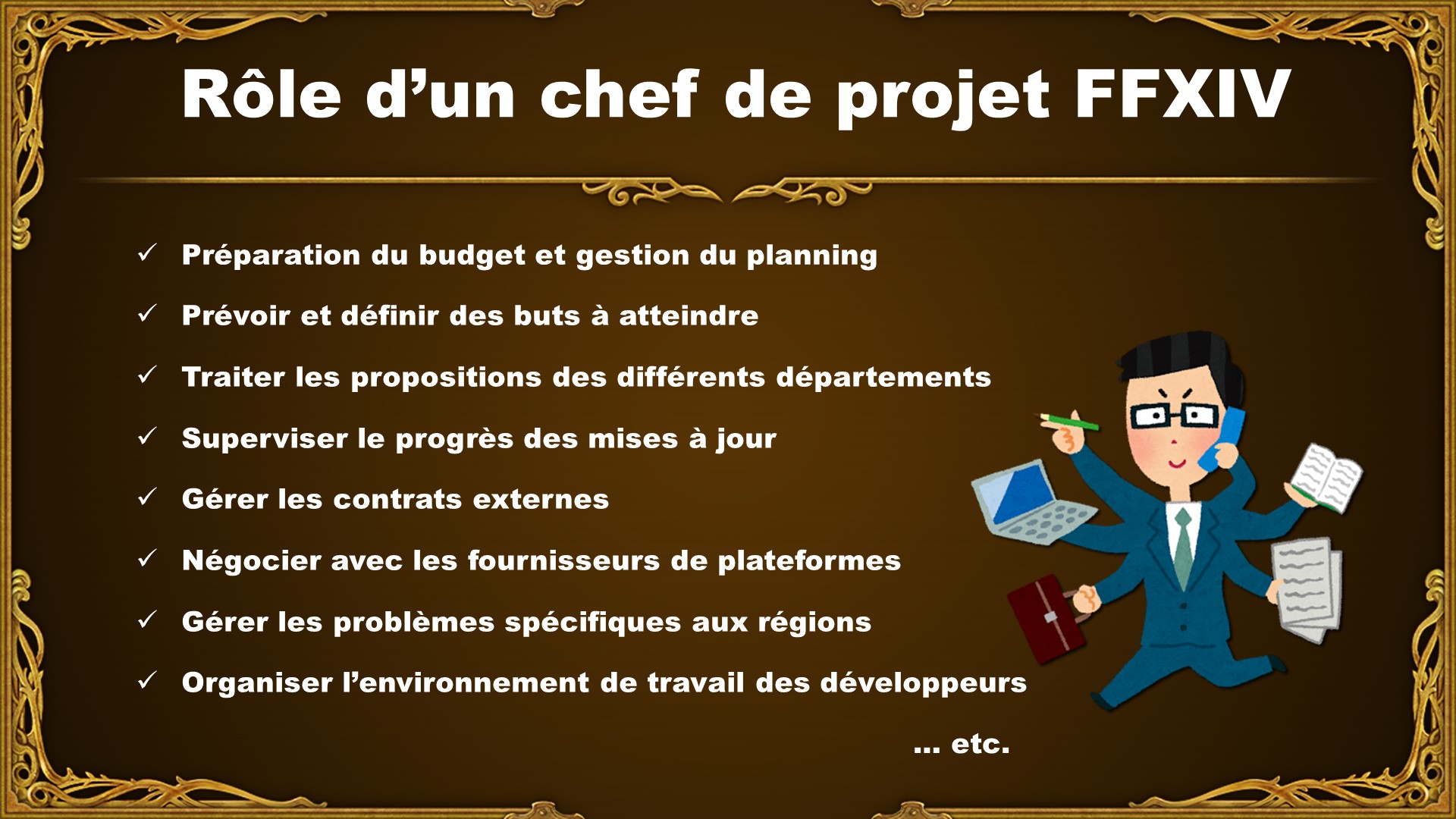 Rôle d’un chef de projet FFXIV

✓ Préparation du budget et gestion du planning

✓ Prévoir et définir des buts à atteindre

✓ Traiter les propositions des différents départements

✓ Superviser le progrès des mises à jour

✓ Gérer les contrats externes

✓ Négocier avec les fournisseurs de plateformes

✓ Gérer les problèmes spécifiques aux régions

✓ Organiser l’environnement de travail des développeurs

... etc.